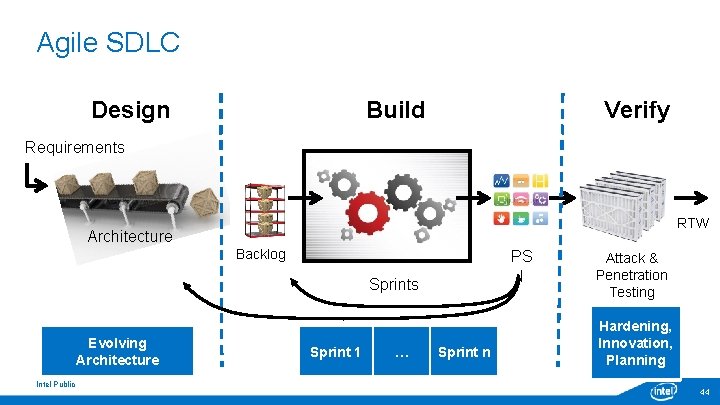 Agile SDLC

Design

Build

Verify

Requirements

Architecture

Backlog

Sprints

PS I

Attack & Penetration Testing

RTW

Evolving Architecture

Sprint 1

...

Sprint n

Hardening, Innovation, Planning

Intel Public

intel

44